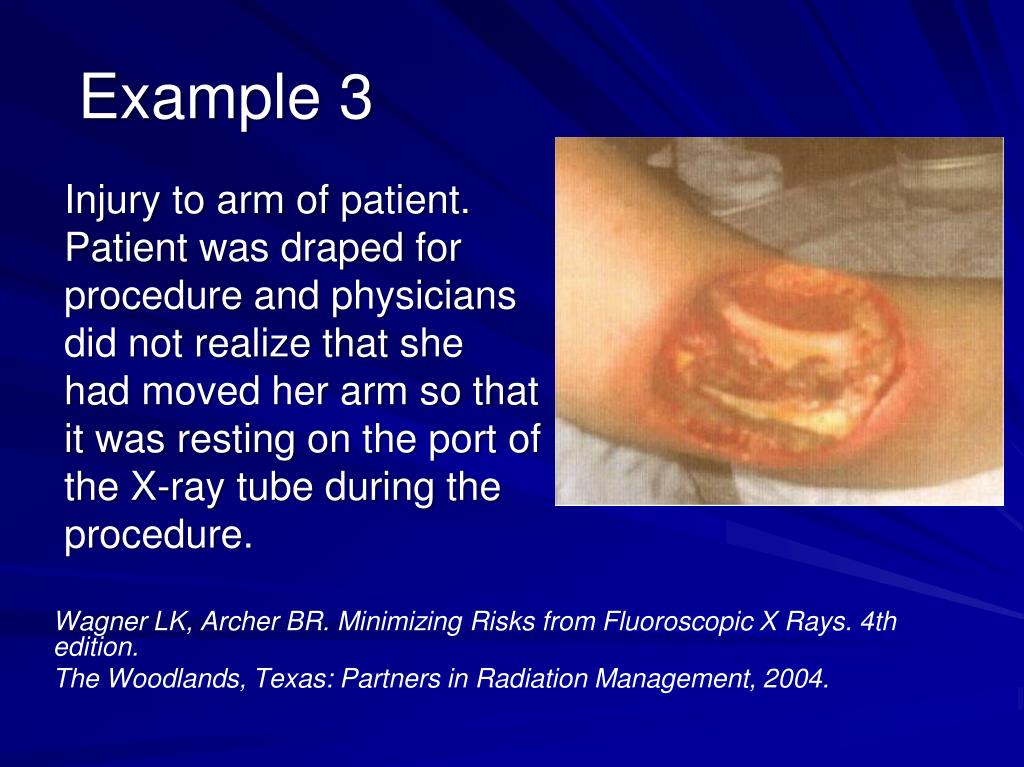 Example 3

Injury to arm of patient. Patient was draped for procedure and physicians did not realize that she had moved her arm so that it was resting on the port of the X-ray tube during the procedure.

Wagner LK, Archer BR. Minimizing Risks from Fluoroscopic X Rays. 4th edition.
The Woodlands, Texas: Partners in Radiation Management, 2004.